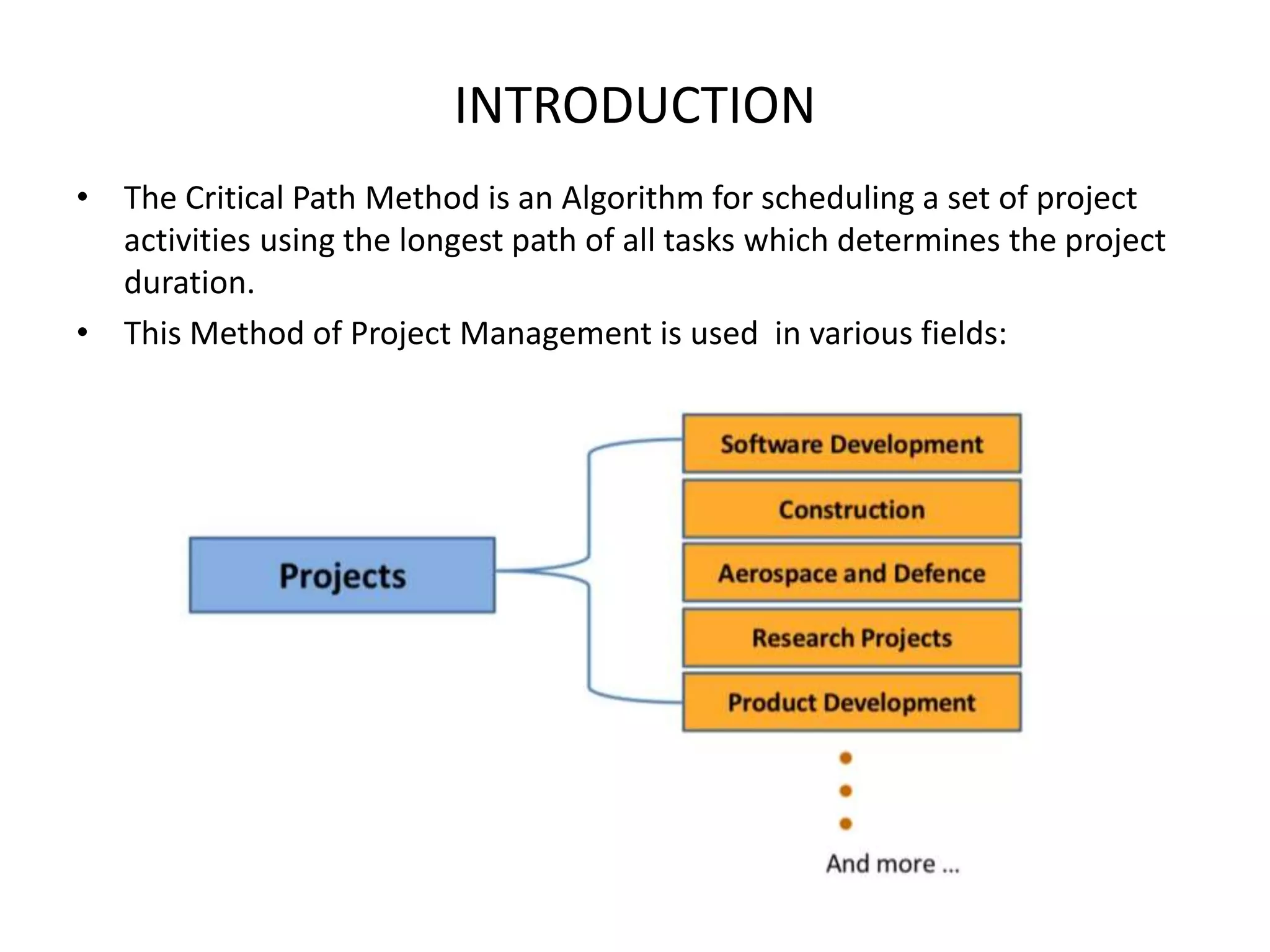 INTRODUCTION

• The Critical Path Method is an Algorithm for scheduling a set of project activities using the longest path of all tasks which determines the project duration.
• This Method of Project Management is used in various fields:

Projects

Software Development
Construction
Aerospace and Defence
Research Projects
Product Development

And more ...